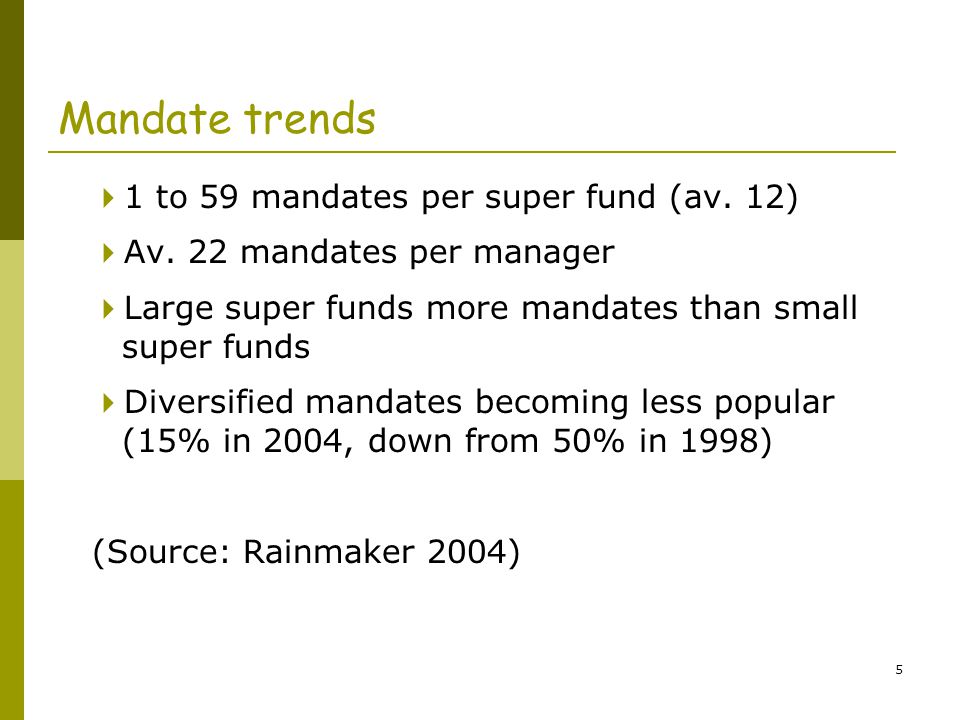 Mandate trends

1 to 59 mandates per super fund (av. 12)

Av. 22 mandates per manager

Large super funds more mandates than small super funds

Diversified mandates becoming less popular (15% in 2004, down from 50% in 1998)

(Source: Rainmaker 2004)

5